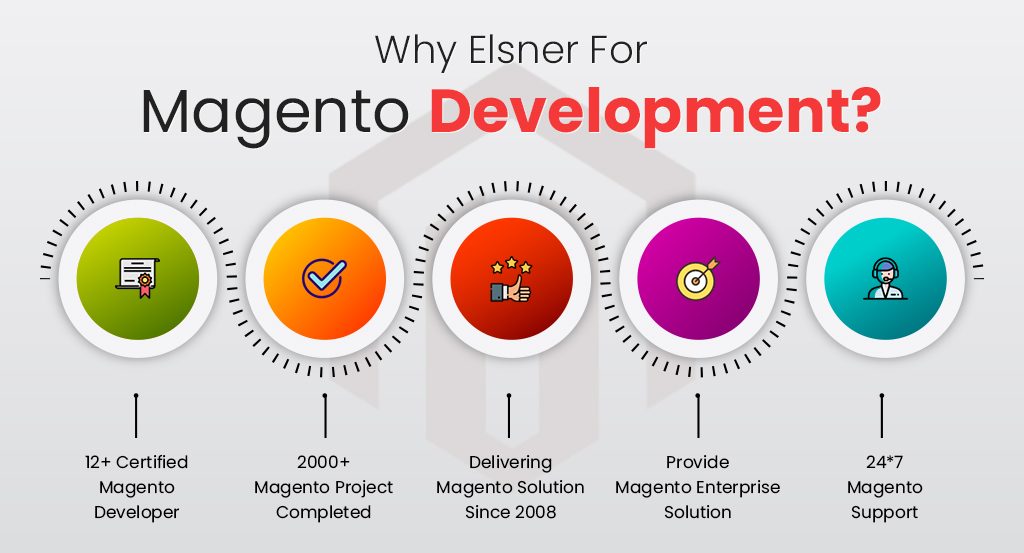 Why Elsner For
Magento Development?

12+ Certified Magento Developer

2000+ Magento Project Completed

Delivering Magento Solution Since 2008

Provide Magento Enterprise Solution

24*7 Magento Support